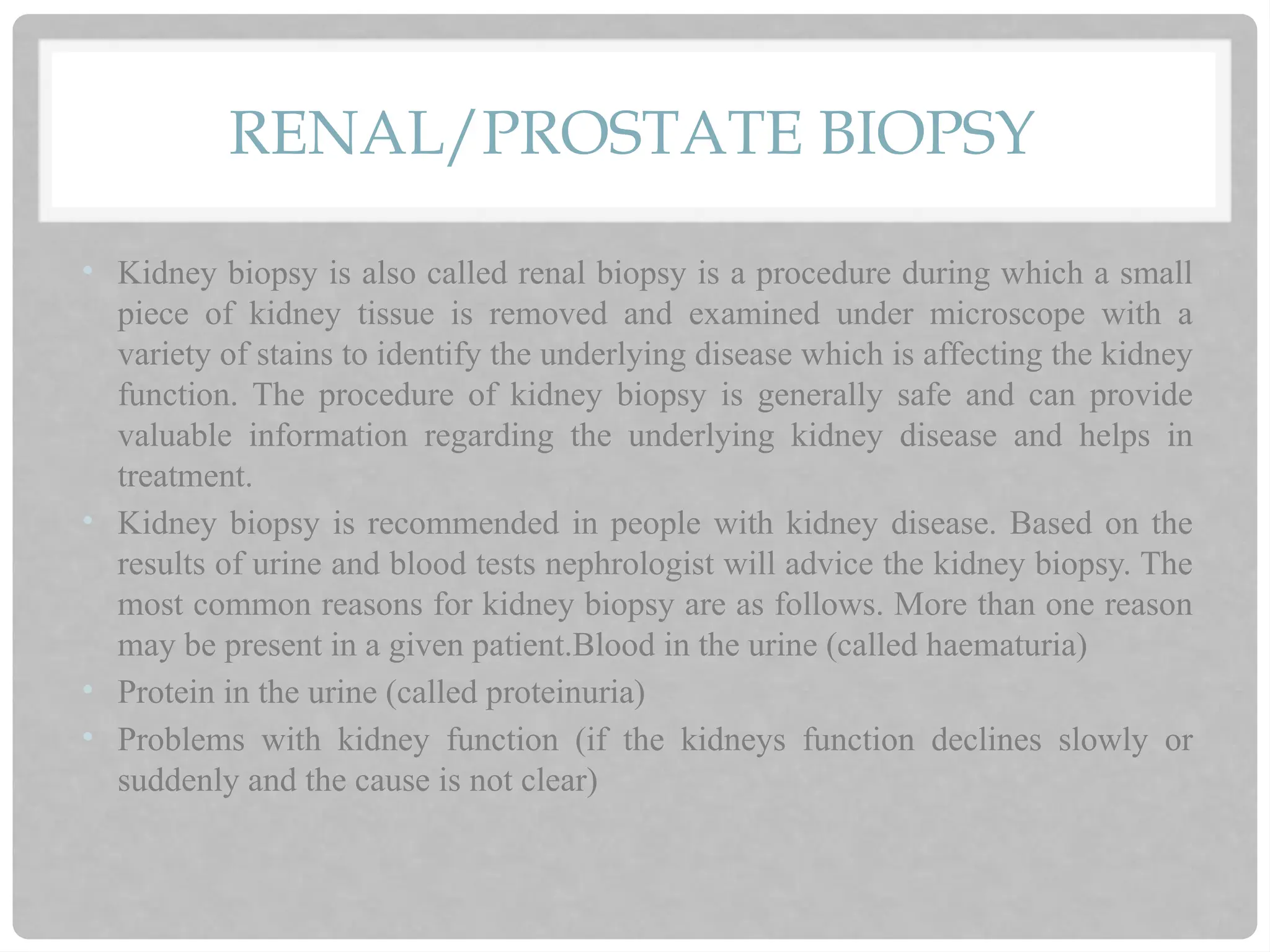 RENAL/PROSTATE BIOPSY

• Kidney biopsy is also called renal biopsy is a procedure during which a small piece of kidney tissue is removed and examined under microscope with a variety of stains to identify the underlying disease which is affecting the kidney function. The procedure of kidney biopsy is generally safe and can provide valuable information regarding the underlying kidney disease and helps in treatment.
• Kidney biopsy is recommended in people with kidney disease. Based on the results of urine and blood tests nephrologist will advice the kidney biopsy. The most common reasons for kidney biopsy are as follows. More than one reason may be present in a given patient.Blood in the urine (called haematuria)
• Protein in the urine (called proteinuria)
• Problems with kidney function (if the kidneys function declines slowly or suddenly and the cause is not clear)